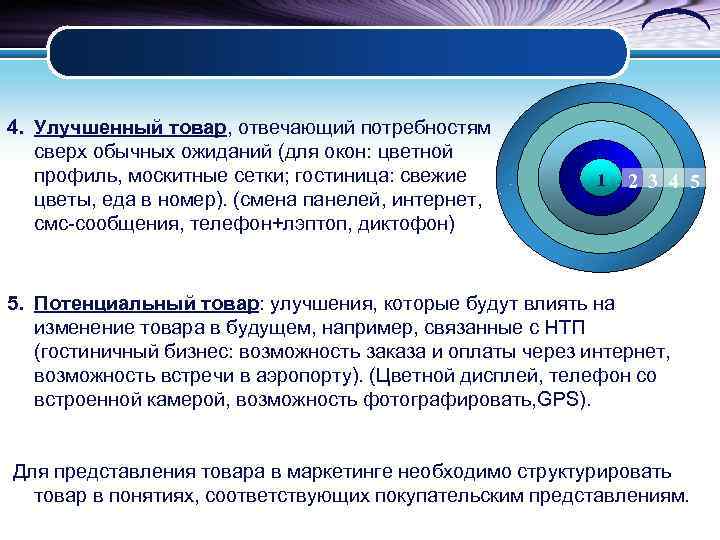 4. Улучшенный товар, отвечающий потребностям сверх обычных ожиданий (для окон: цветной профиль, москитные сетки; гостиница: свежие цветы, еда в номер). (смена панелей, интернет, смс-сообщения, телефон+лэптоп, диктофон)

1 2 3 4 5

5. Потенциальный товар: улучшения, которые будут влиять на изменение товара в будущем, например, связанные с НТП (гостиничный бизнес: возможность заказа и оплаты через интернет, возможность встречи в аэропорту). (Цветной дисплей, телефон со встроенной камерой, возможность фотографировать,GPS).

Для представления товара в маркетинге необходимо структурировать товар в понятиях, соответствующих покупательским представлениям.